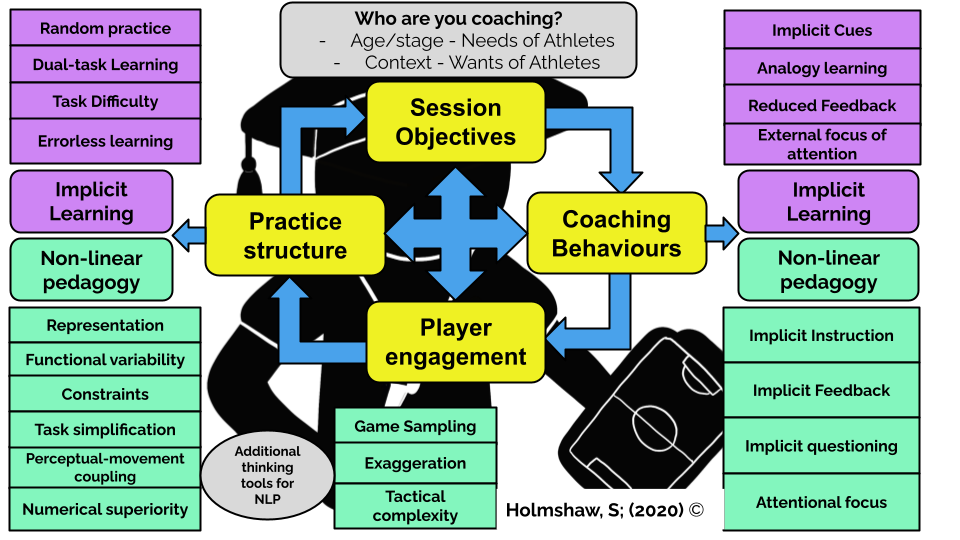 Who are you coaching?
- Age/stage - Needs of Athletes
- Context - Wants of Athletes

Random practice
Dual-task Learning
Task Difficulty
Errorless learning

Implicit Learning

Non-linear pedagogy

Representation
Functional variability
Constraints
Task simplification
Perceptual-movement coupling
Numerical superiority

Session Objectives

Practice structure

Coaching Behaviours

Player engagement

Additional thinking tools for NLP

Game Sampling
Exaggeration
Tactical complexity

Implicit Cues
Analogy learning
Reduced Feedback
External focus of attention

Implicit Learning

Non-linear pedagogy

Implicit Instruction
Implicit Feedback
Implicit questioning
Attentional focus

Holmshaw, S; (2020) ©